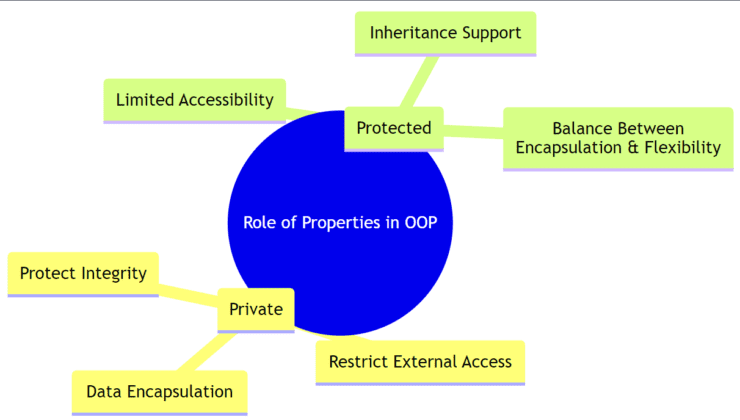 Inheritance Support

Limited Accessibility

Protected

Balance Between Encapsulation & Flexibility

Role of Properties in OOP

Protect Integrity

Private

Restrict External Access

Data Encapsulation